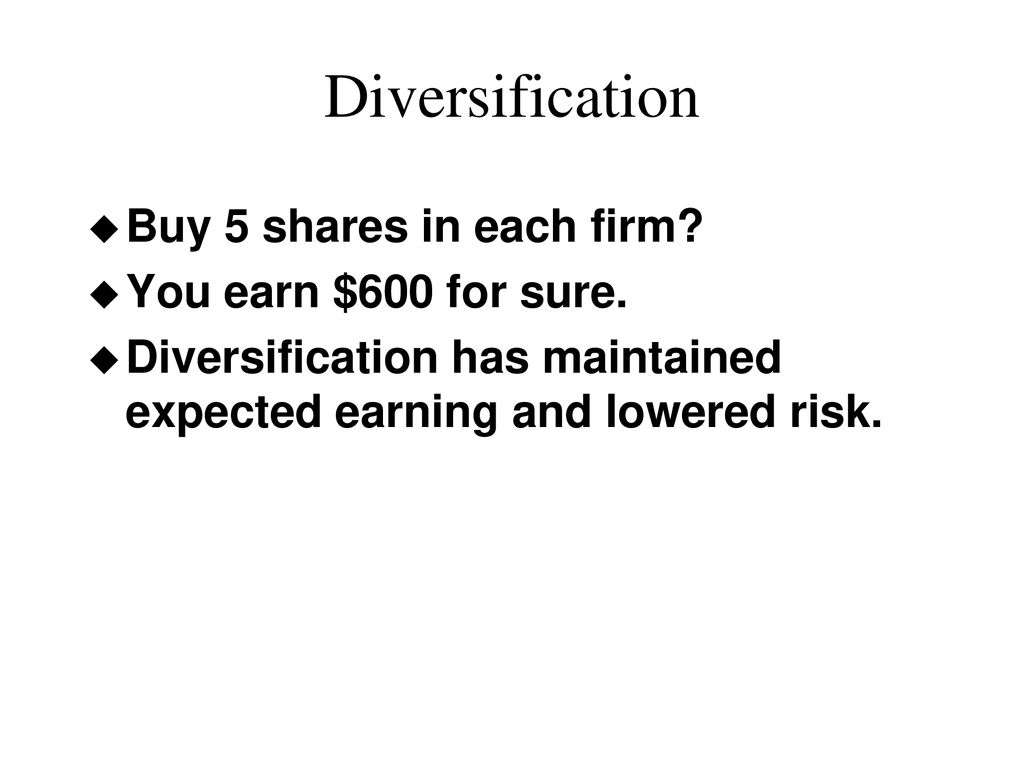 Diversification

Buy 5 shares in each firm?

You earn \$600 for sure.

Diversification has maintained expected earning and lowered risk.